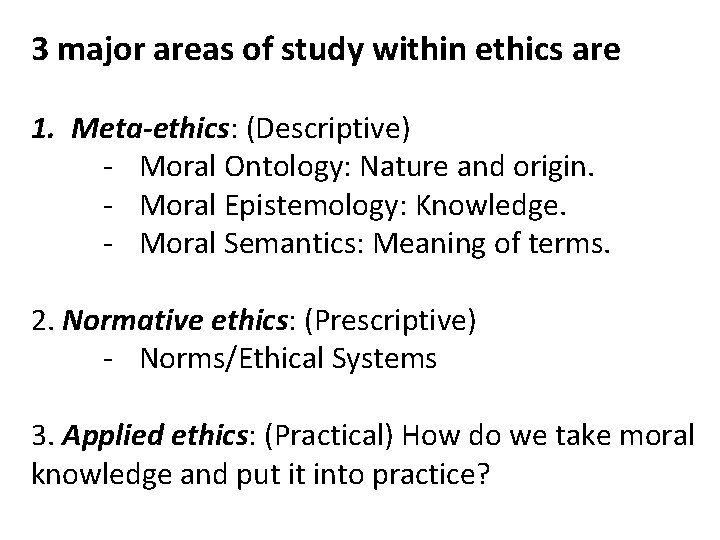 3 major areas of study within ethics are

1. Meta-ethics: (Descriptive)
- Moral Ontology: Nature and origin.
- Moral Epistemology: Knowledge.
- Moral Semantics: Meaning of terms.

2. Normative ethics: (Prescriptive)
- Norms/Ethical Systems

3. Applied ethics: (Practical) How do we take moral knowledge and put it into practice?